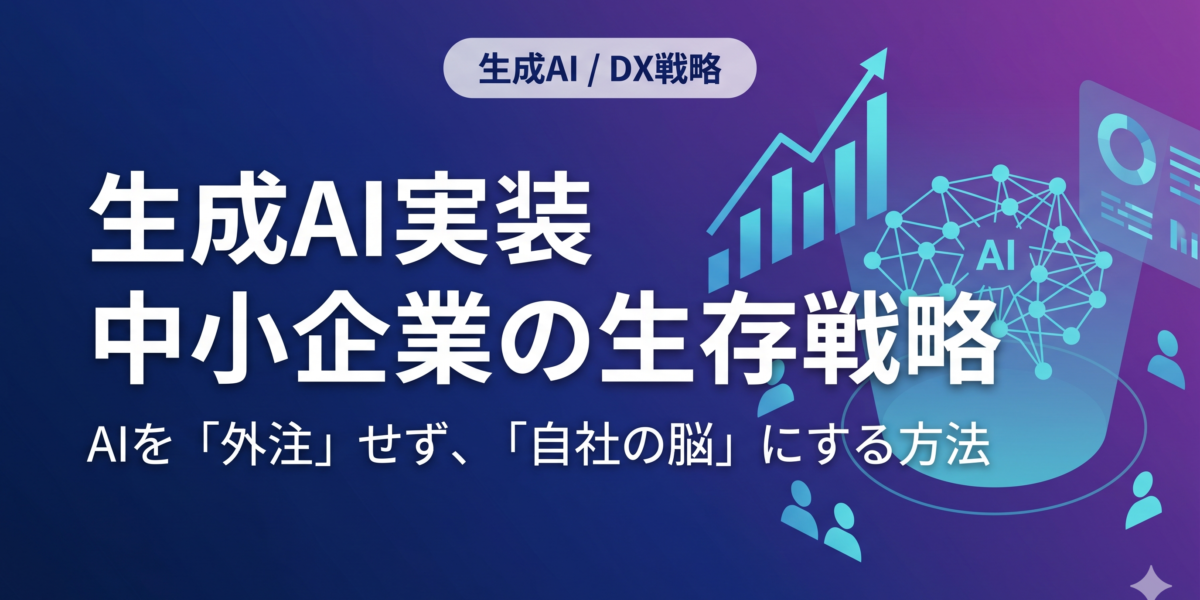 生成AI / DX戦略

生成AI実装
中小企業の生存戦略

AIを「外注」せず、「自社の脳」にする方法

AI